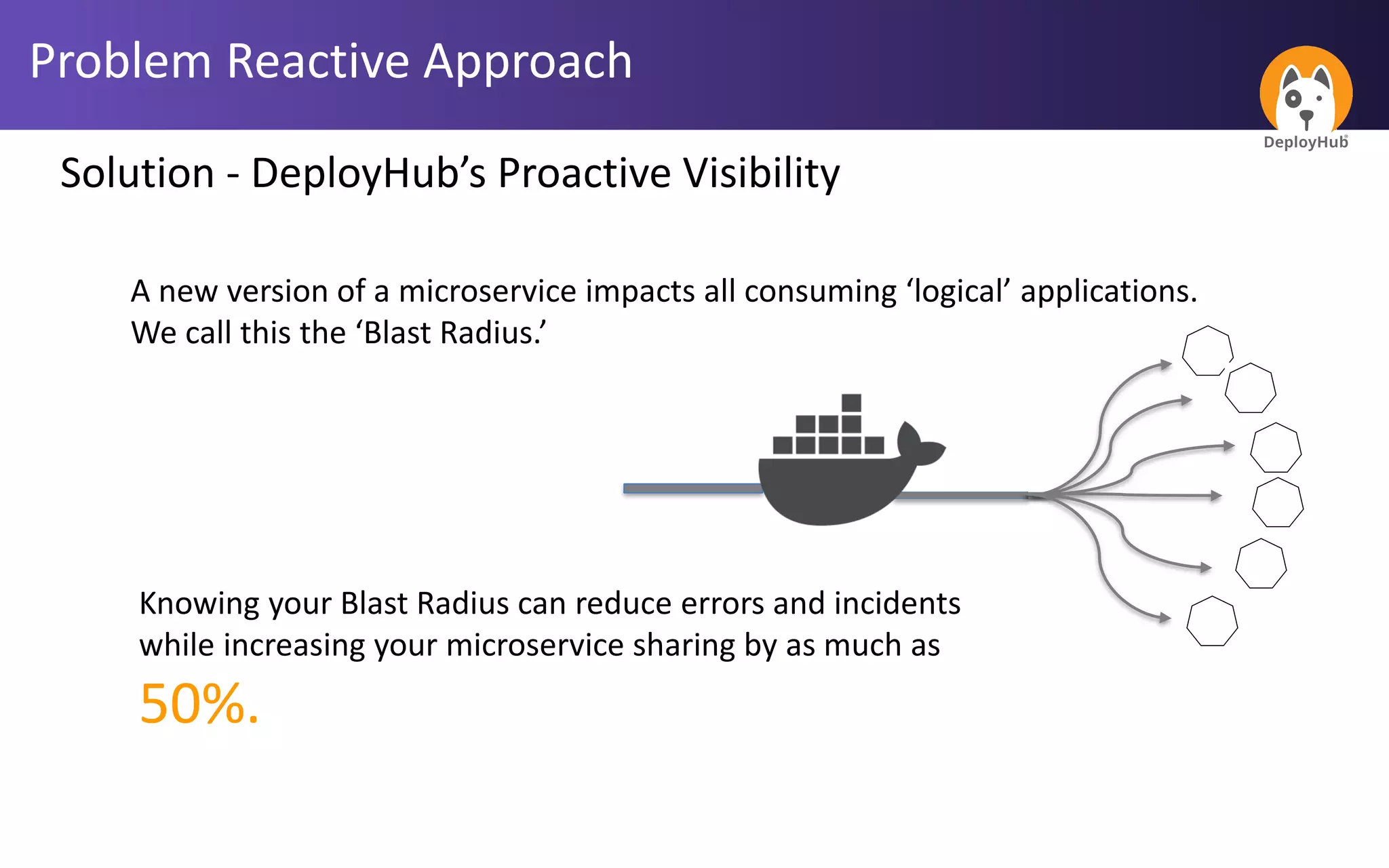 Problem Reactive Approach

DeployHub

Solution - DeployHub’s Proactive Visibility

A new version of a microservice impacts all consuming ‘logical’ applications. We call this the ‘Blast Radius.’

Knowing your Blast Radius can reduce errors and incidents while increasing your microservice sharing by as much as 50%.